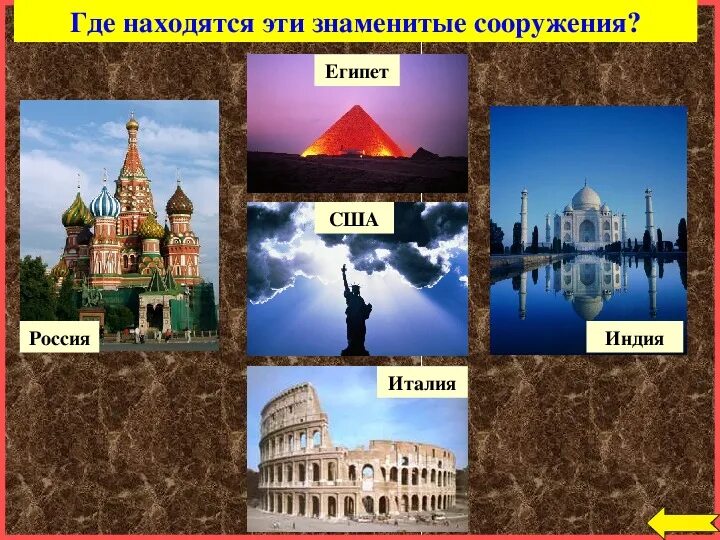 Где находятся эти знаменитые сооружения?

Египет

Россия

США

Индия

Италия